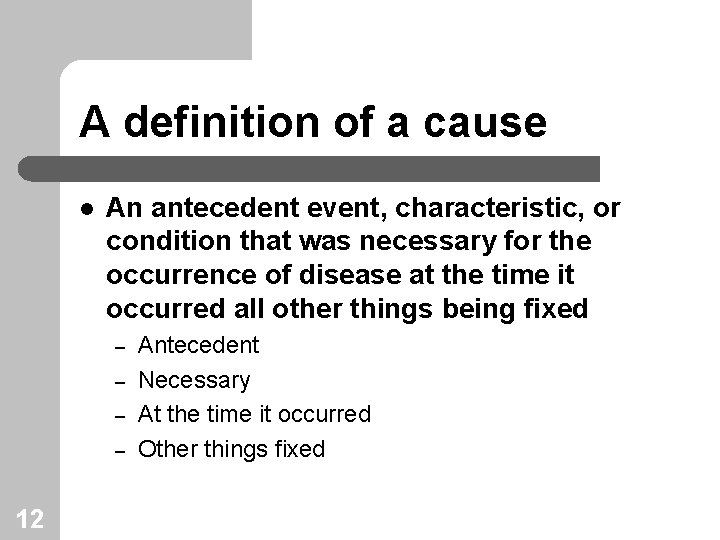 A definition of a cause

- An antecedent event, characteristic, or condition that was necessary for the occurrence of disease at the time it occurred all other things being fixed
  – Antecedent
  – Necessary
  – At the time it occurred
  – Other things fixed

12